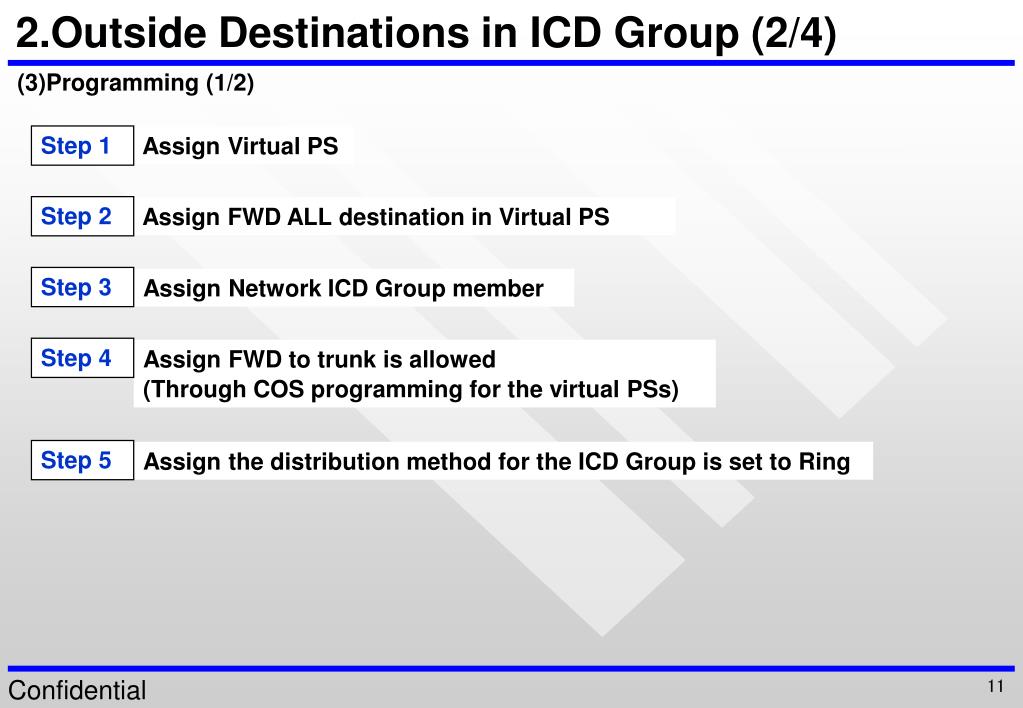 2.Outside Destinations in ICD Group (2/4)

(3)Programming (1/2)

Step 1 Assign Virtual PS

Step 2 Assign FWD ALL destination in Virtual PS

Step 3 Assign Network ICD Group member

Step 4 Assign FWD to trunk is allowed
(Through COS programming for the virtual PSs)

Step 5 Assign the distribution method for the ICD Group is set to Ring

Confidential

11